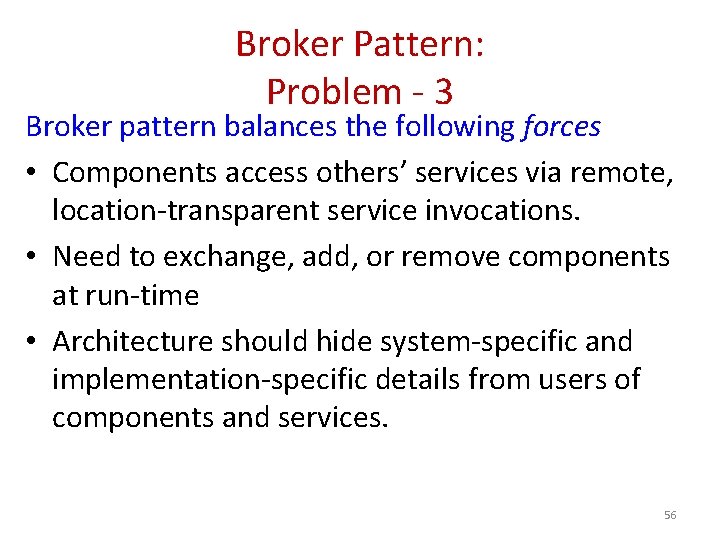 Broker Pattern:
Problem - 3

Broker pattern balances the following forces

• Components access others' services via remote, location-transparent service invocations.

• Need to exchange, add, or remove components at run-time

• Architecture should hide system-specific and implementation-specific details from users of components and services.

56